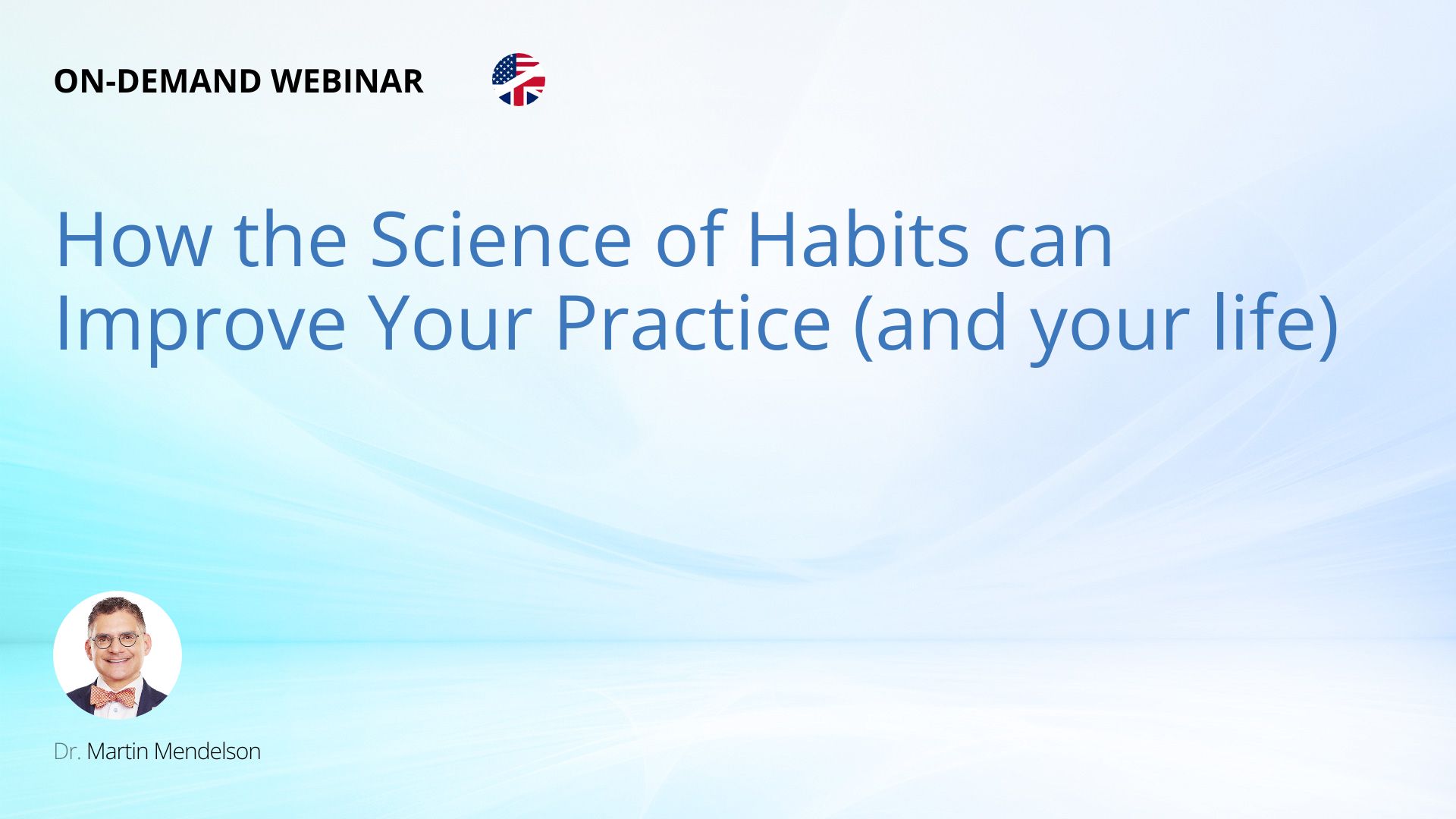 ON-DEMAND WEBINAR

How the Science of Habits can Improve Your Practice (and your life)

Dr. Martin Mendelson